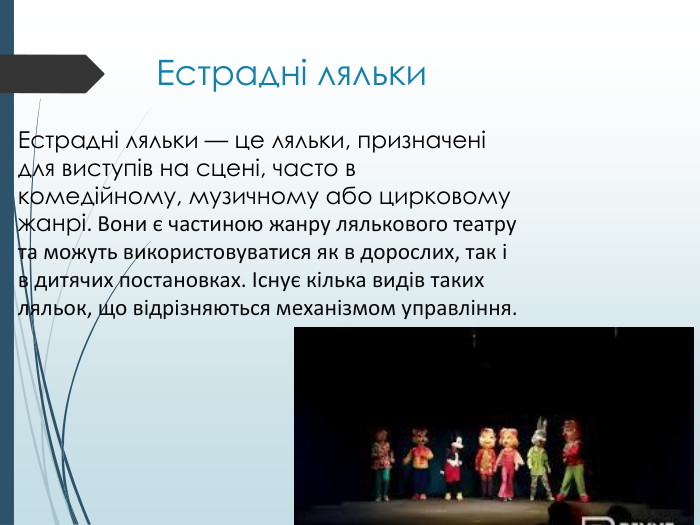 Естрадні ляльки

Естрадні ляльки — це ляльки, призначені для виступів на сцені, часто в комедійному, музичному або цирковому жанрі. Вони є частиною жанру лялькового театру та можуть використовуватися як в дорослих, так і в дитячих постановках. Існує кілька видів таких ляльок, що відрізняються механізмом управління.